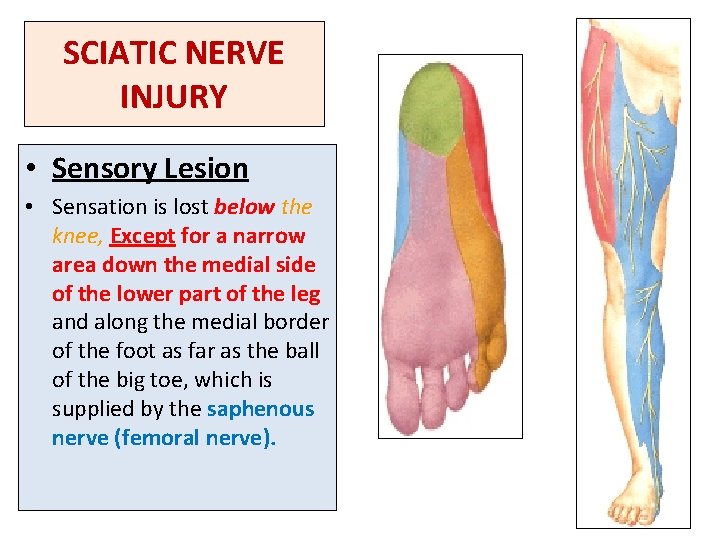 SCIATIC NERVE INJURY

• Sensory Lesion

• Sensation is lost below the knee, Except for a narrow area down the medial side of the lower part of the leg and along the medial border of the foot as far as the ball of the big toe, which is supplied by the saphenous nerve (femoral nerve).